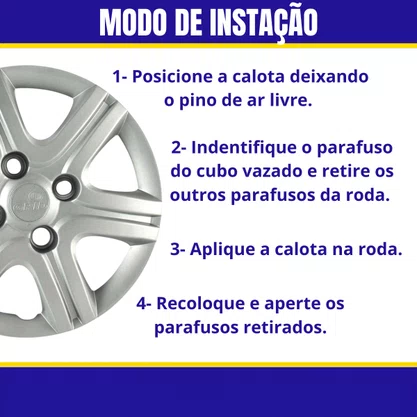 MODO DE INSTAÇÃO

1- Posicione a calota deixando o pino de ar livre.

2- Indentifique o parafuso do cubo vazado e retire os outros parafusos da roda.

3- Aplique a calota na roda.

4- Recoloque e aperte os parafusos retirados.